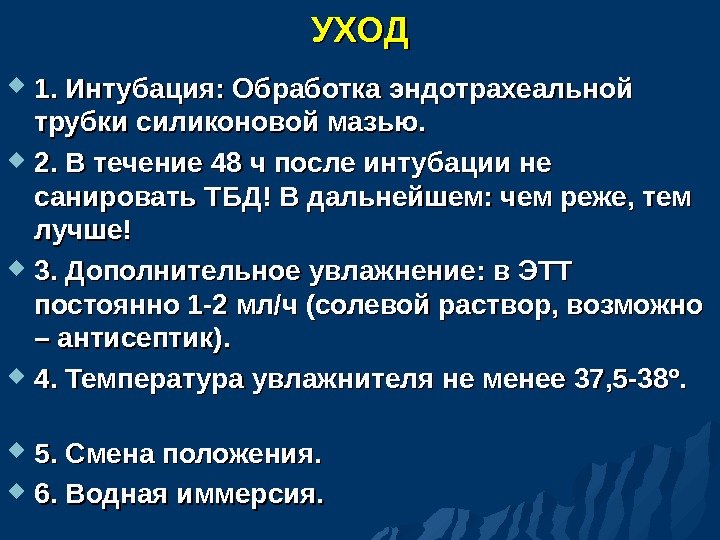 УХОД

1. Интубация: Обработка эндотрахеальной трубки силиконовой мазью.

2. В течение 48 ч после интубации не санировать ТБД! В дальнейшем: чем реже, тем лучше!

3. Дополнительное увлажнение: в ЭТТ постоянно 1-2 мл/ч (солевой раствор, возможно – антисептик).

4. Температура увлажнителя не менее 37,5-38º.

5. Смена положения.

6. Водная иммерсия.